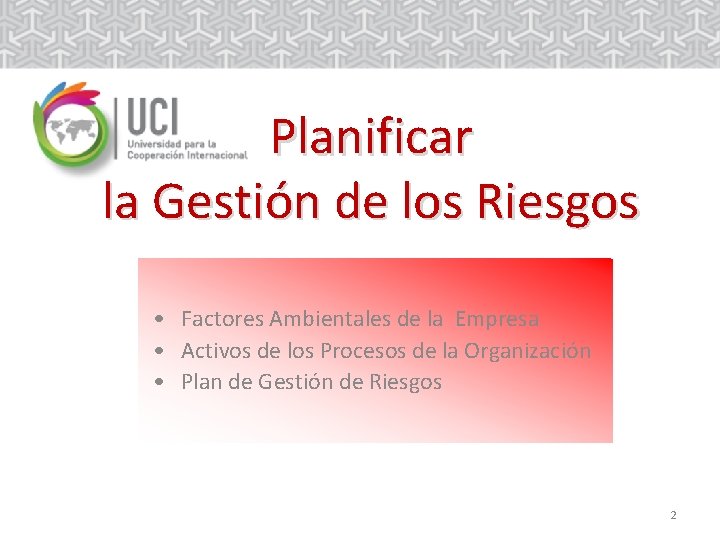 UCI
Universidad para la Cooperación Internacional

Planificar
la Gestión de los Riesgos

• Factores Ambientales de la Empresa
• Activos de los Procesos de la Organización
• Plan de Gestión de Riesgos

2